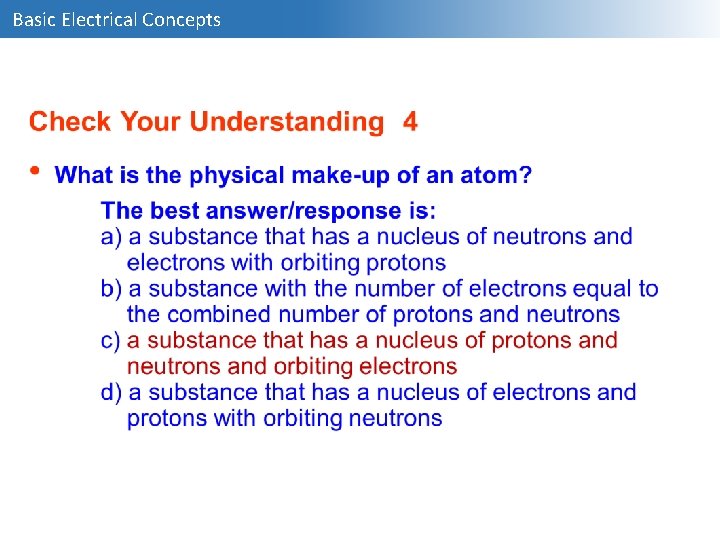 Basic Electrical Concepts

Check Your Understanding 4

• What is the physical make-up of an atom?

The best answer/response is:
a) a substance that has a nucleus of neutrons and electrons with orbiting protons
b) a substance with the number of electrons equal to the combined number of protons and neutrons
c) a substance that has a nucleus of protons and neutrons and orbiting electrons
d) a substance that has a nucleus of electrons and protons with orbiting neutrons